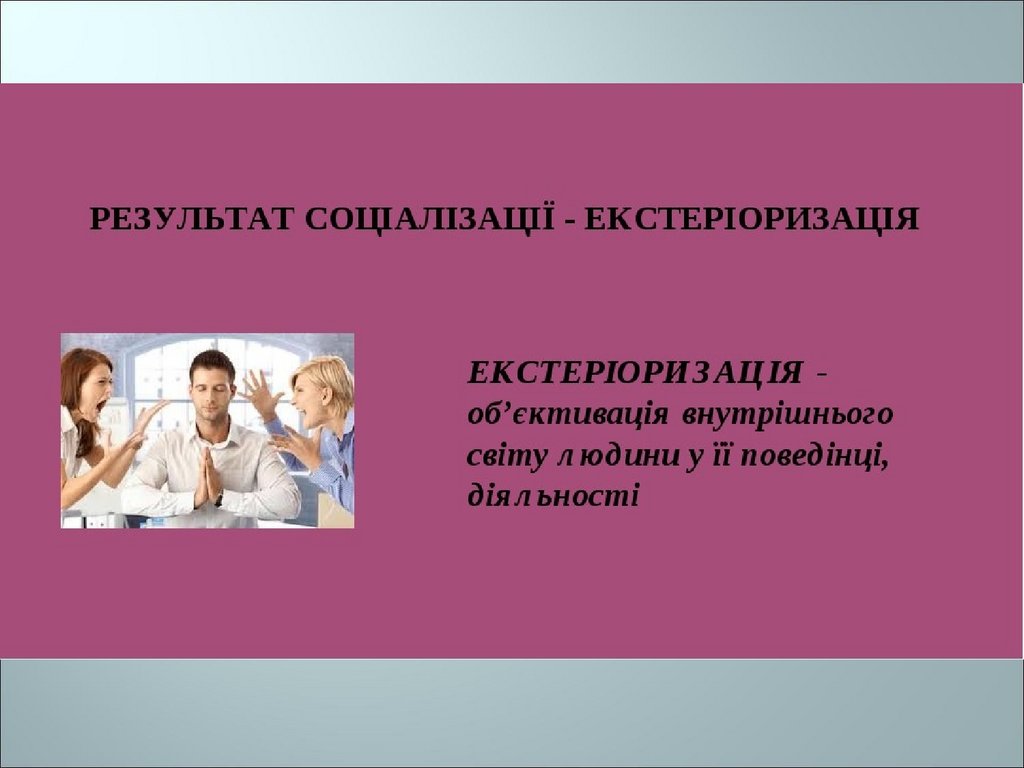 РЕЗУЛЬТАТ СОЦІАЛІЗАЦІЇ - ЕКСТЕРІОРИЗАЦІЯ

ЕКСТЕРІОРИЗАЦІЯ - об'єктивація внутрішнього світу людини у її поведінці, діяльності